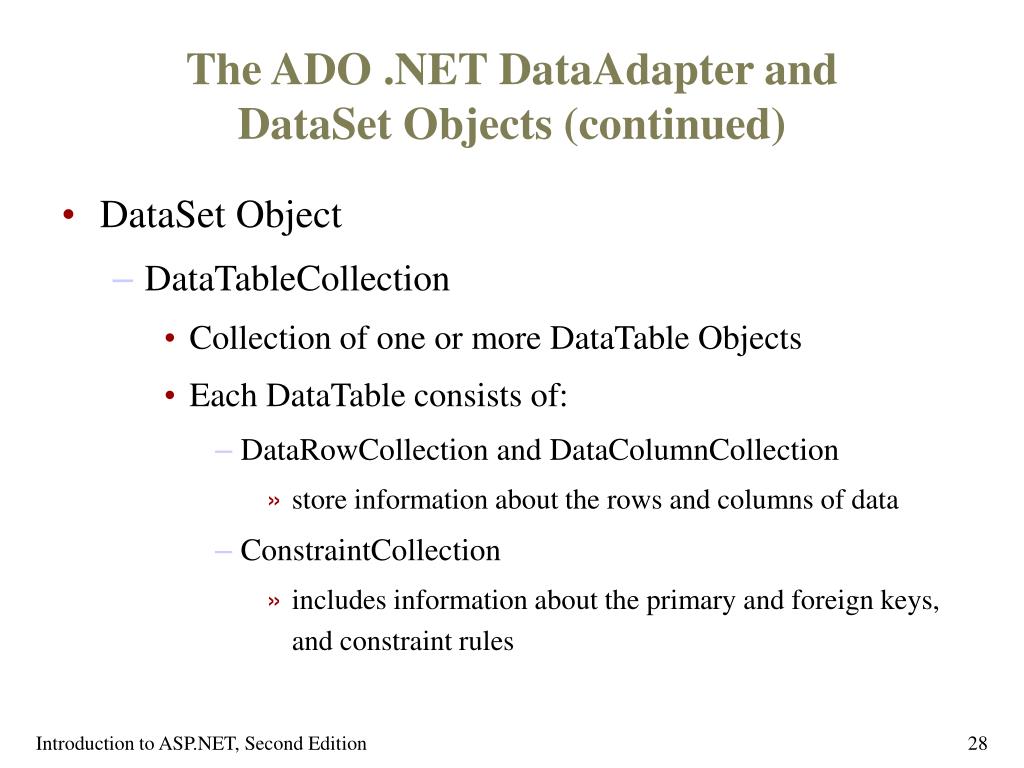 The ADO .NET DataAdapter and DataSet Objects (continued)

• DataSet Object
– DataTableCollection
• Collection of one or more DataTable Objects
• Each DataTable consists of:
– DataRowCollection and DataColumnCollection
» store information about the rows and columns of data
– ConstraintCollection
» includes information about the primary and foreign keys, and constraint rules

Introduction to ASP.NET, Second Edition

28